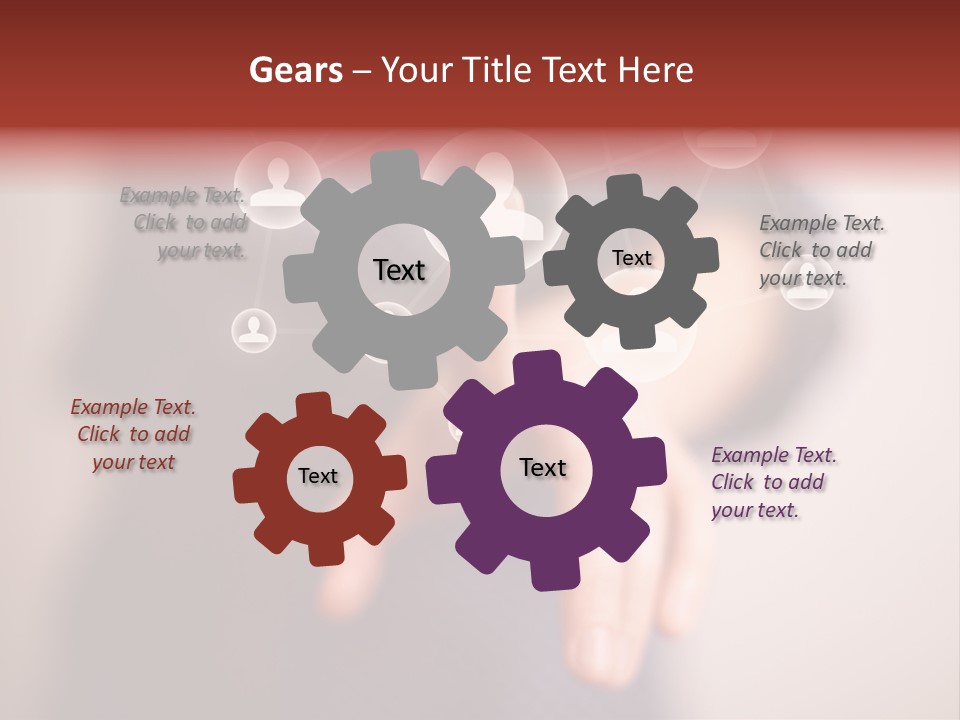 Gears – Your Title Text Here

Example Text. Click to add your text.

Text

Text

Example Text. Click to add your text.

Example Text. Click to add your text

Text

Text

Example Text. Click to add your text.